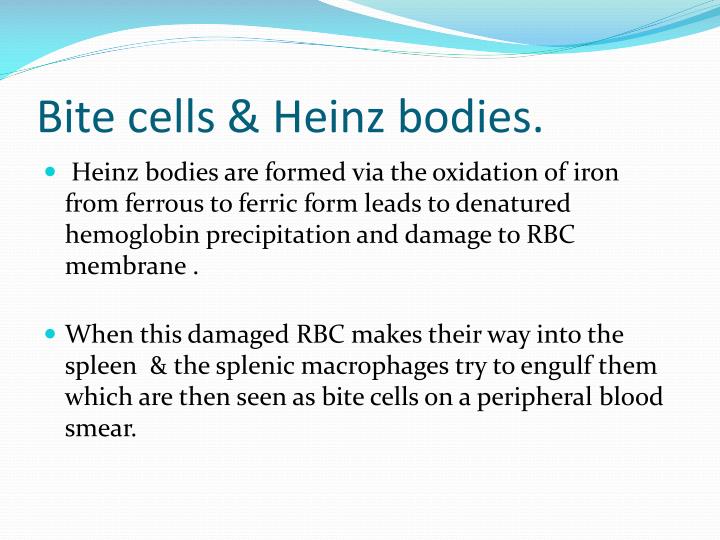 Bite cells & Heinz bodies.

• Heinz bodies are formed via the oxidation of iron from ferrous to ferric form leads to denatured hemoglobin precipitation and damage to RBC membrane .

• When this damaged RBC makes their way into the spleen & the splenic macrophages try to engulf them which are then seen as bite cells on a peripheral blood smear.